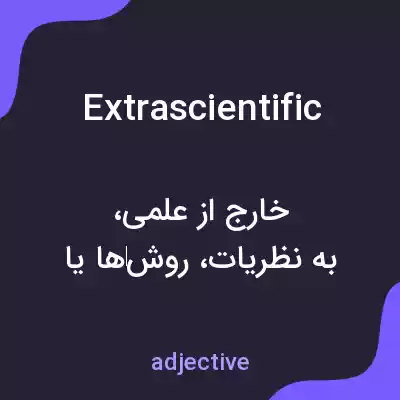 Extrascientific

خارج از علمی،
به نظریات، روش‌ها یا

adjective